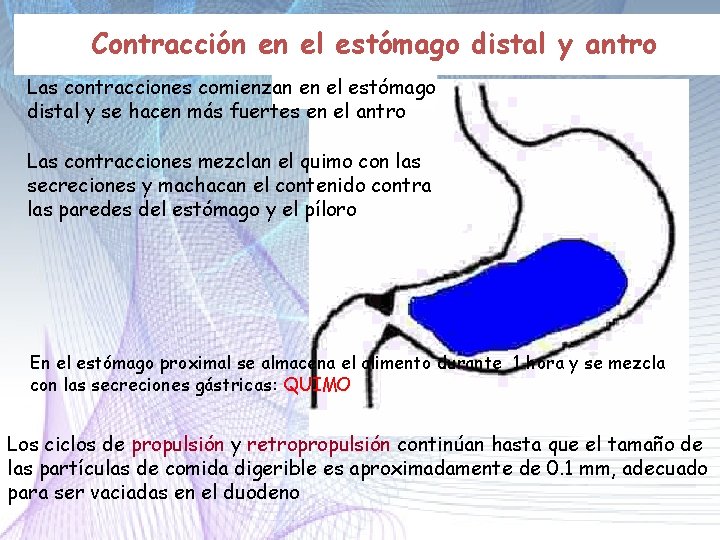 Contracción en el estómago distal y antro

Las contracciones comienzan en el estómago distal y se hacen más fuertes en el antro

Las contracciones mezclan el quimo con las secreciones y machacan el contenido contra las paredes del estómago y el píloro

En el estómago proximal se almacena el alimento durante 1 hora y se mezcla con las secreciones gástricas: QUIMO

Los ciclos de propulsión y retropropulsión continúan hasta que el tamaño de las partículas de comida digerible es aproximadamente de 0.1 mm, adecuado para ser vaciadas en el duodeno